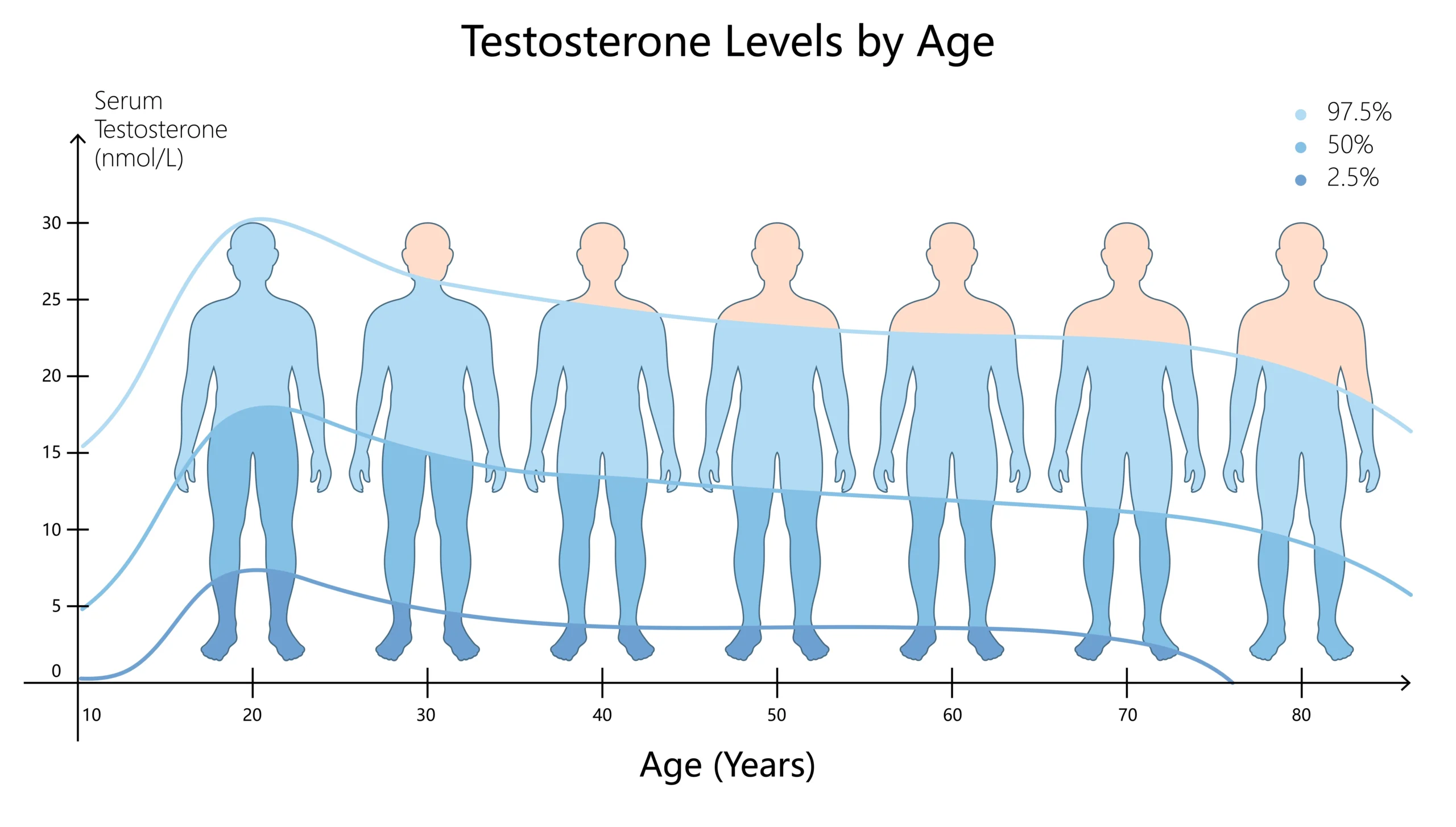 Testosterone Levels by Age

Serum Testosterone (nmol/L)

97.5%
50%
2.5%

30
25
20
15
10
5
0

10
20
30
40
50
60
70
80

Age (Years)